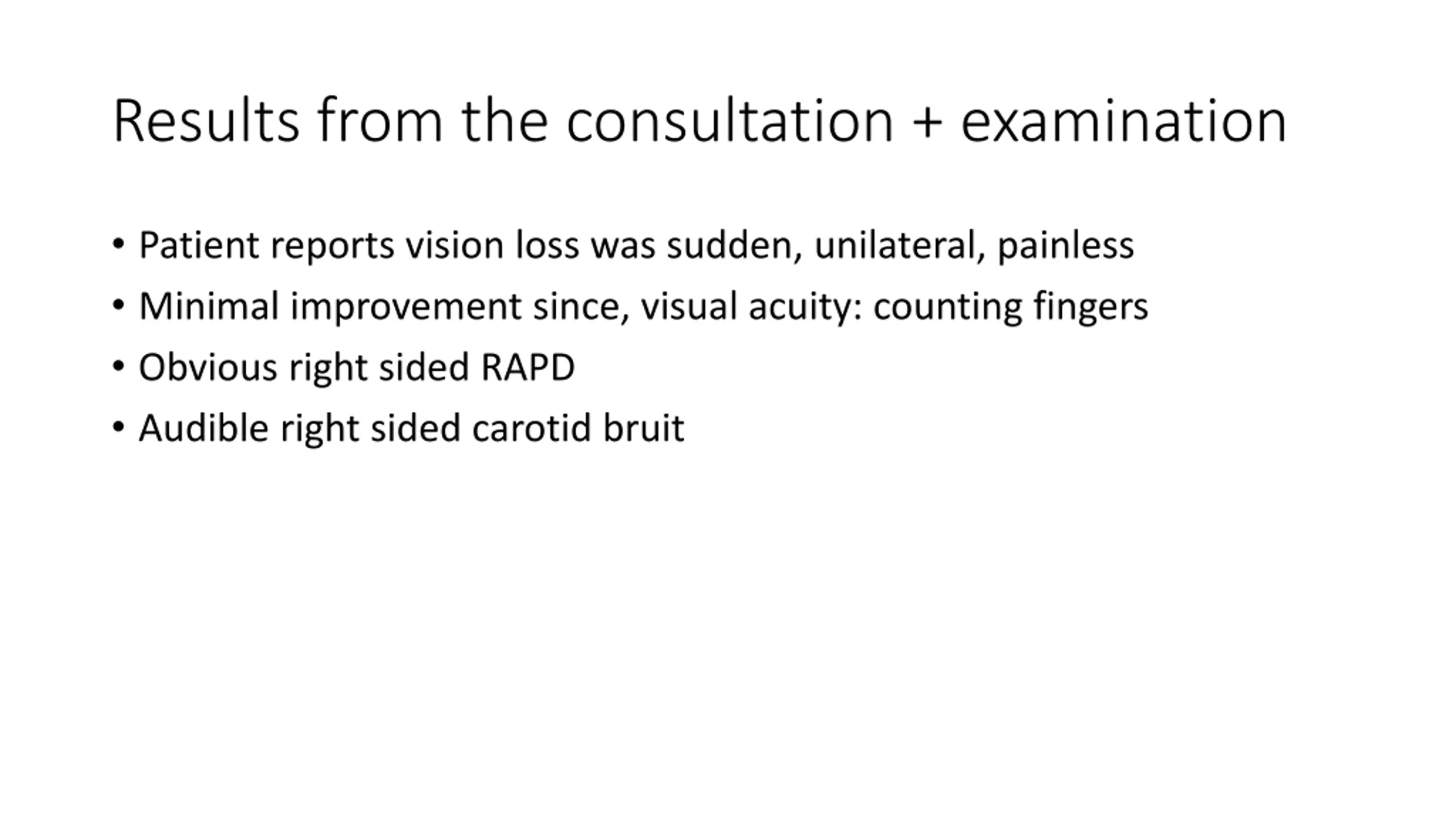 Results from the consultation + examination

• Patient reports vision loss was sudden, unilateral, painless
• Minimal improvement since, visual acuity: counting fingers
• Obvious right sided RAPD
• Audible right sided carotid bruit